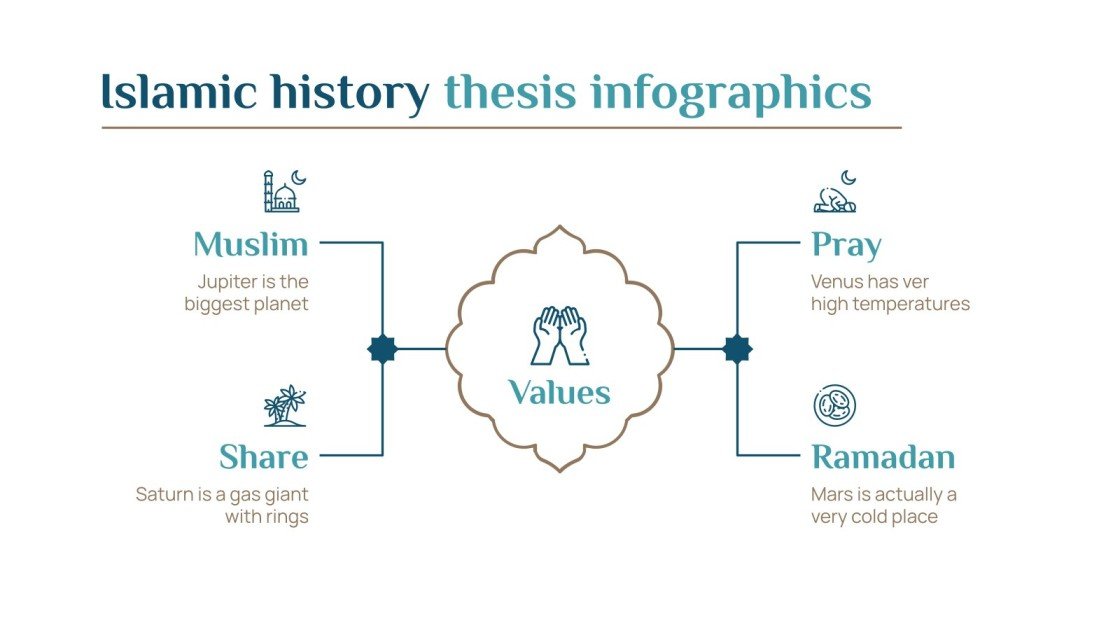 Islamic history thesis infographics

Muslim
Jupiter is the biggest planet

Share
Saturn is a gas giant with rings

Values

Pray
Venus has ver high temperatures

Ramadan
Mars is actually a very cold place